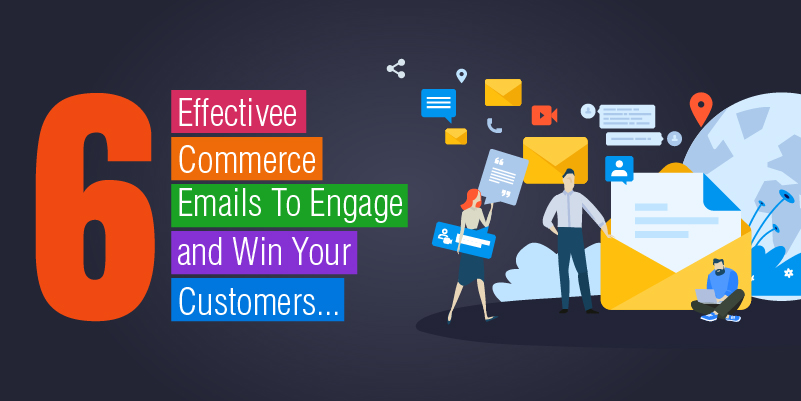 6

Effectivee Commerce Emails To Engage and Win Your Customers...